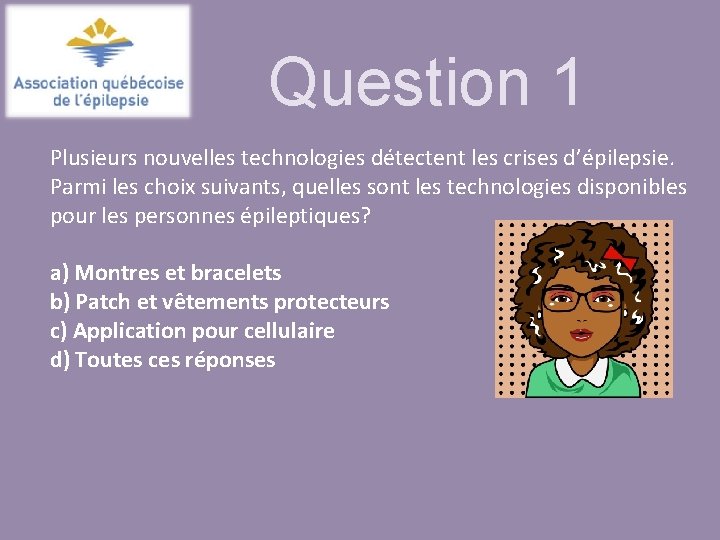 Association québécoise de l'épilepsie

Question 1

Plusieurs nouvelles technologies détectent les crises d'épilepsie. Parmi les choix suivants, quelles sont les technologies disponibles pour les personnes épileptiques?

a) Montres et bracelets
b) Patch et vêtements protecteurs
c) Application pour cellulaire
d) Toutes ces réponses